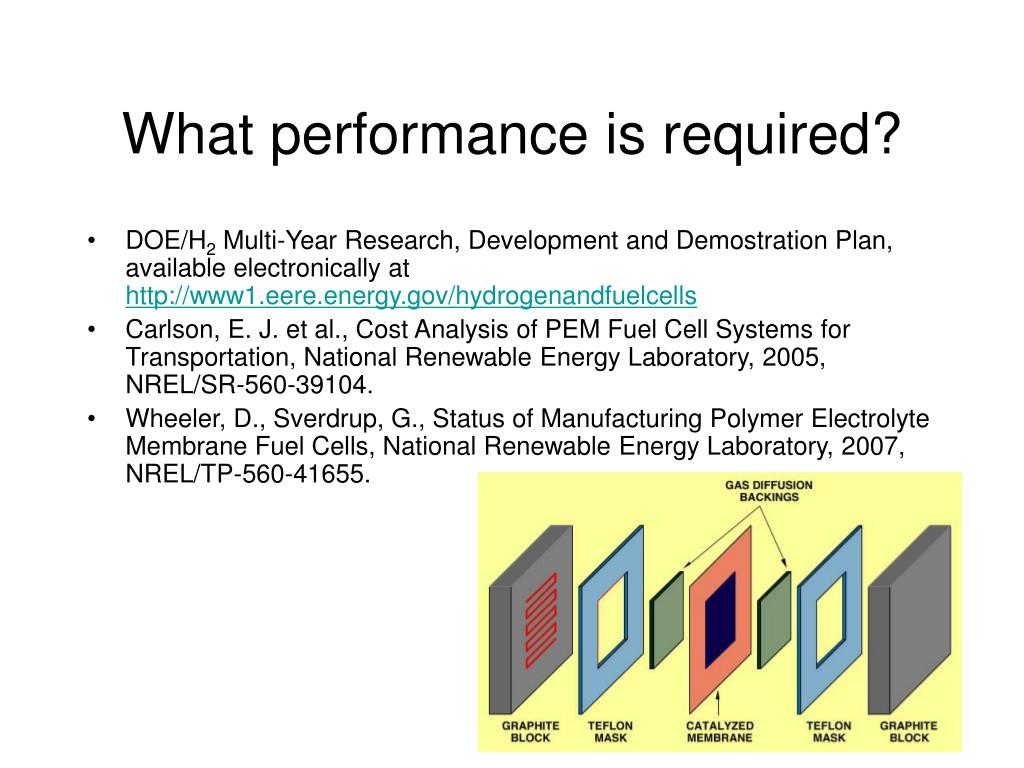 What performance is required?

• DOE/$H_2$ Multi-Year Research, Development and Demostration Plan, available electronically at http://www1.eere.energy.gov/hydrogenandfuelcells
• Carlson, E. J. et al., Cost Analysis of PEM Fuel Cell Systems for Transportation, National Renewable Energy Laboratory, 2005, NREL/SR-560-39104.
• Wheeler, D., Sverdrup, G., Status of Manufacturing Polymer Electrolyte Membrane Fuel Cells, National Renewable Energy Laboratory, 2007, NREL/TP-560-41655.

GAS DIFFUSION BACKINGS

GRAPHITE BLOCK
TEFLON MASK
CATALYZED MEMBRANE
TEFLON MASK
GRAPHITE BLOCK